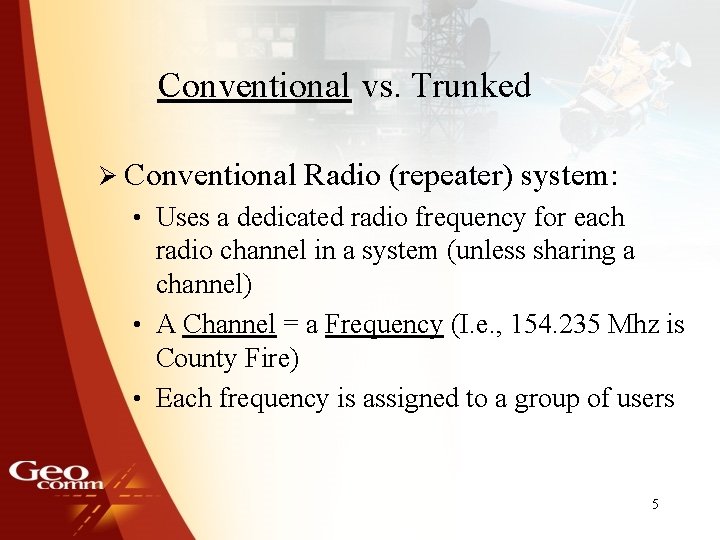 Conventional vs. Trunked

➢ Conventional Radio (repeater) system:

• Uses a dedicated radio frequency for each radio channel in a system (unless sharing a channel)

• A Channel = a Frequency (I.e., 154.235 Mhz is County Fire)

• Each frequency is assigned to a group of users

Geo comm

5